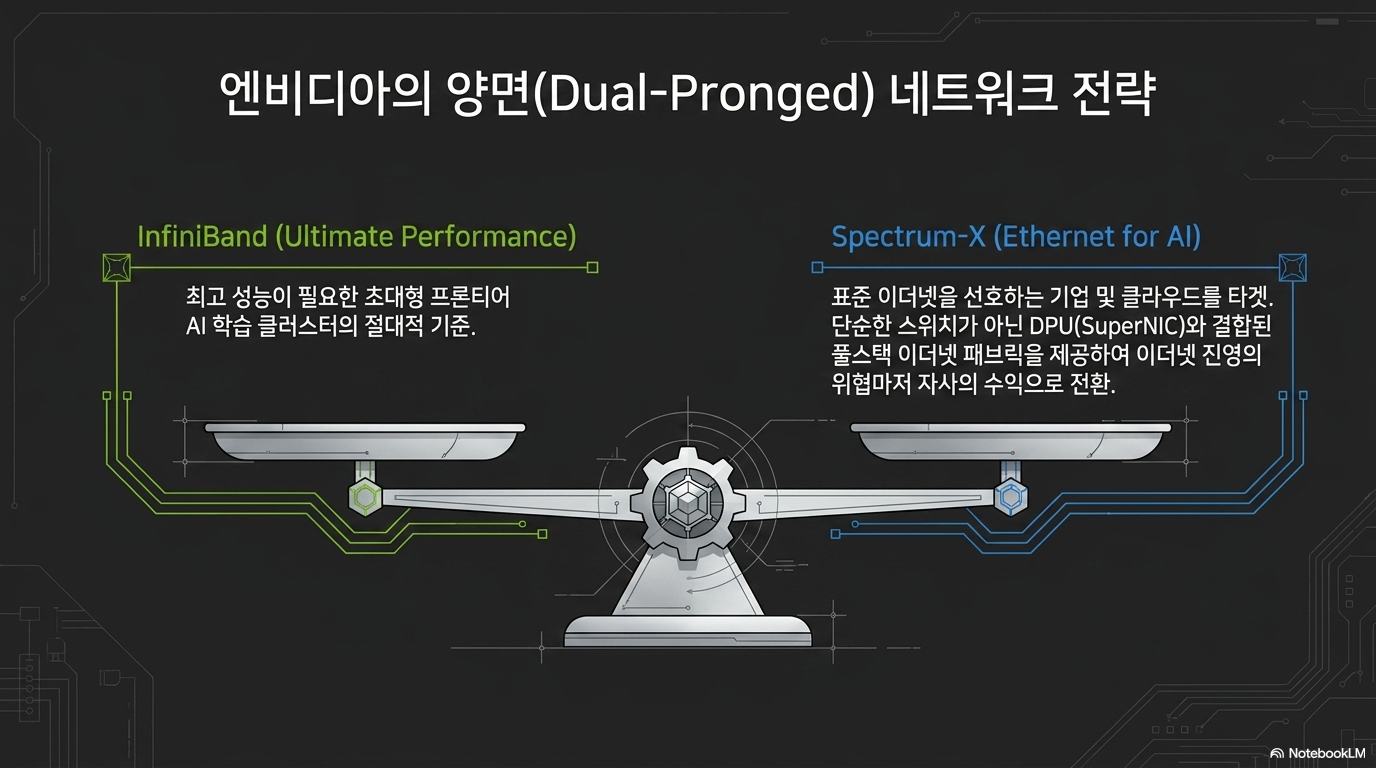 엔비디아의 양면(Dual-Pronged) 네트워크 전략

InfiniBand (Ultimate Performance)

최고 성능이 필요한 초대형 프론티어 AI 학습 클러스터의 절대적 기준.

Spectrum-X (Ethernet for AI)

표준 이더넷을 선호하는 기업 및 클라우드를 타겟. 단순한 스위치가 아닌 DPU(SuperNIC)와 결합된 풀스택 이더넷 패브릭을 제공하여 이더넷 진영의 위협마저 자사의 수익으로 전환.

NotebookLM